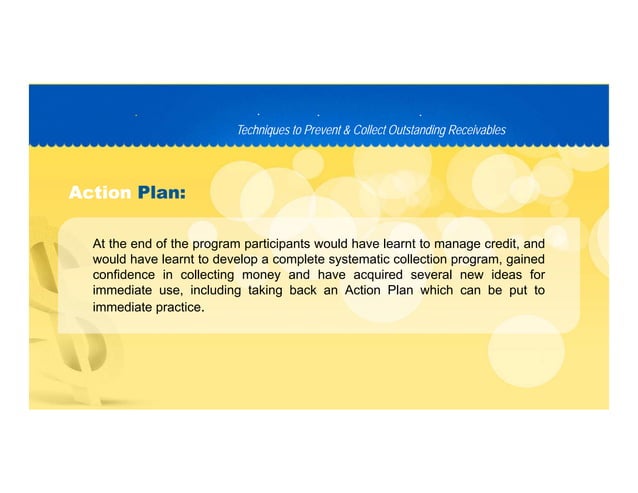 Techniques to Prevent & Collect Outstanding Receivables

Action Plan:

At the end of the program participants would have learnt to manage credit, and would have learnt to develop a complete systematic collection program, gained confidence in collecting money and have acquired several new ideas for immediate use, including taking back an Action Plan which can be put to immediate practice.